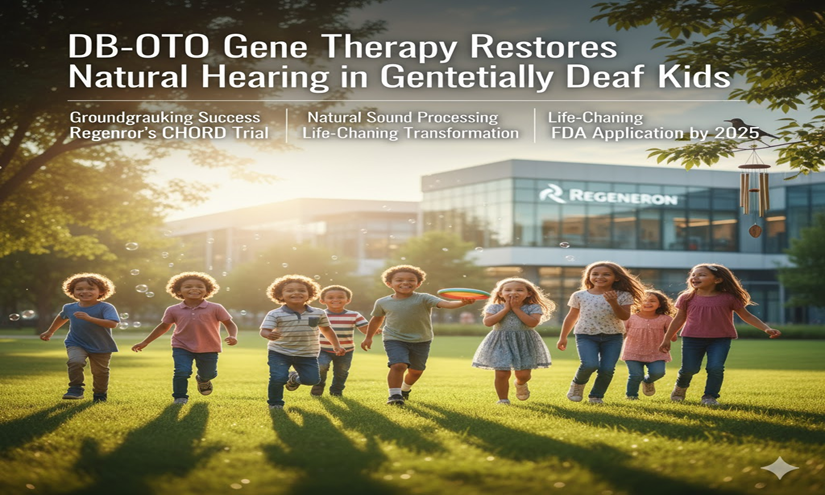 DB-OTO Gene Therapy Restores Natural Hearing in Gentetially Deaf Kids

Groundgrauking Success Regenror's CHORD Trial

Natural Sound Processing Life-Chaning Transformation

Life-Chaning FDA Application by 2025

REGENERON